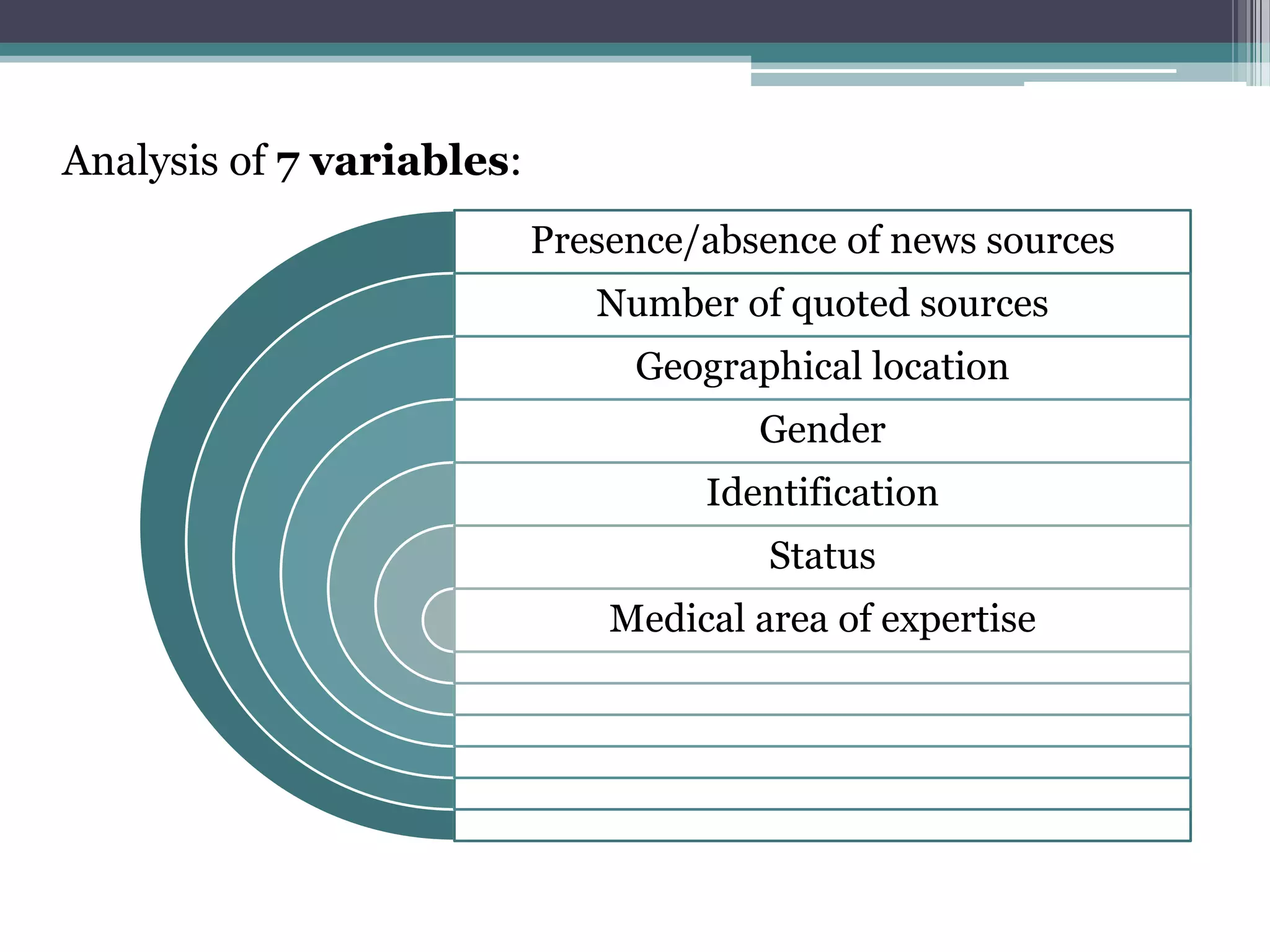 Analysis of 7 variables:

Presence/absence of news sources

Number of quoted sources

Geographical location

Gender

Identification

Status

Medical area of expertise